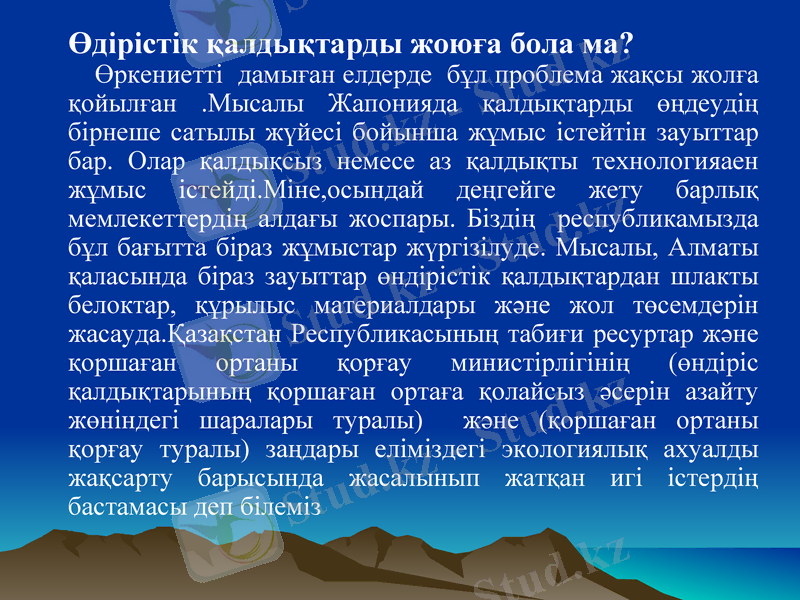 Өдірістік қалдықтарды жоюға бола ма?

Өркениетті дамыған елдерде бұл проблема жақсы жолға қойылған .Мысалы Жапонияда қалдықтарды өңдеудің бірнеше сатылы жүйесі бойынша жұмыс істейтін зауыттар бар. Олар қалдықсыз немесе аз қалдықты технологияаен жұмыс істейді.Міне,осындай деңгейге жету барлық мемлекеттердің алдағы жоспары. Біздің республикамызда бұл бағытта біраз жұмыстар жүргізілуде. Мысалы, Алматы қаласында біраз зауыттар өндірістік қалдықтардан шлакты белоктар, құрылыс материалдары және жол төсемдерін жасауда.Қазақстан Республикасының табиғи ресуртар және қоршаған ортаны қорғау министірлігінің (өндіріс қалдықтарының қоршаған ортаға қолайсыз әсерін азайту жөніндегі шаралары туралы) және (қоршаған ортаны қорғау туралы) заңдары еліміздегі экологиялық ахуалды жақсарту барысында жасалынып жатқан игі істердің бастамасы деп білеміз

Stud.kz